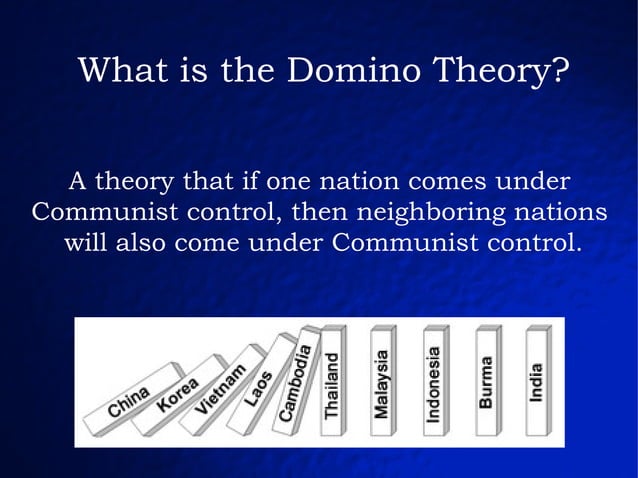 What is the Domino Theory?

A theory that if one nation comes under Communist control, then neighboring nations will also come under Communist control.

China
Korea
Vietnam
Laos
Cambodia
Thailand
Malaysia
Indonesia
Burma
India